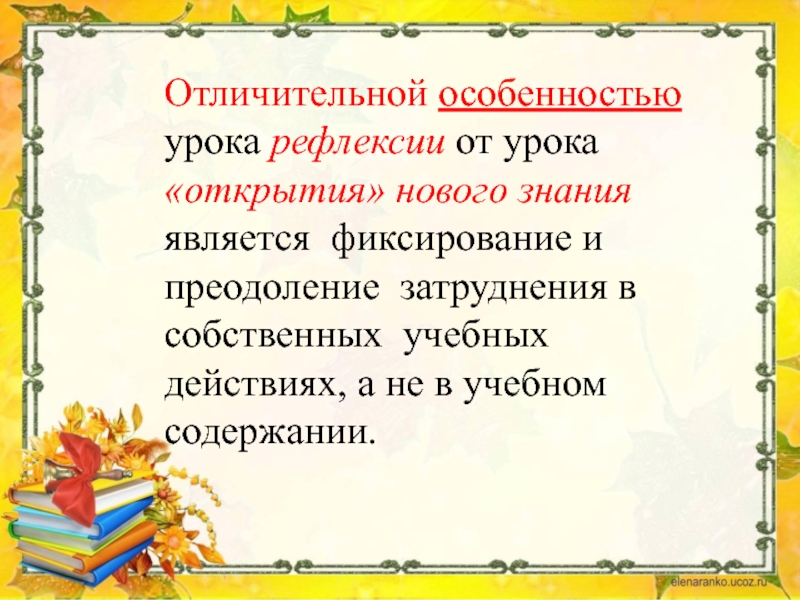 Отличительной особенностью урока рефлексии от урока «открытия» нового знания является фиксирование и преодоление затруднения в собственных учебных действиях, а не в учебном содержании.

elenaranko.ucoz.ru